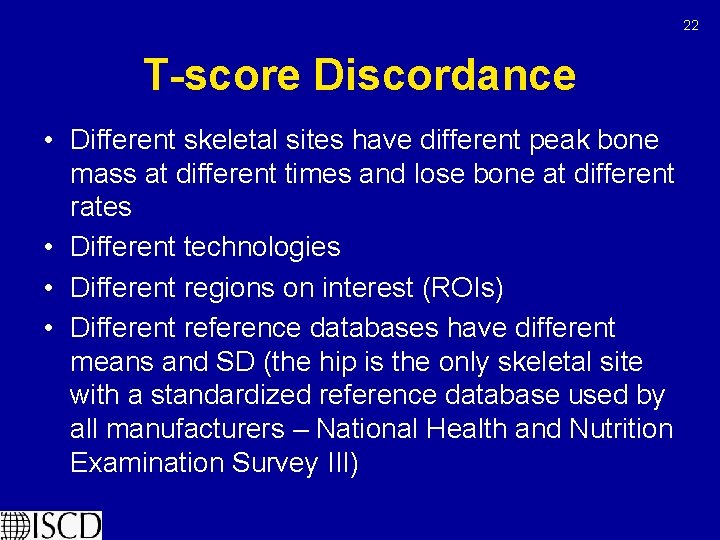 22

T-score Discordance

• Different skeletal sites have different peak bone mass at different times and lose bone at different rates
• Different technologies
• Different regions on interest (ROIs)
• Different reference databases have different means and SD (the hip is the only skeletal site with a standardized reference database used by all manufacturers – National Health and Nutrition Examination Survey III)

ISCD